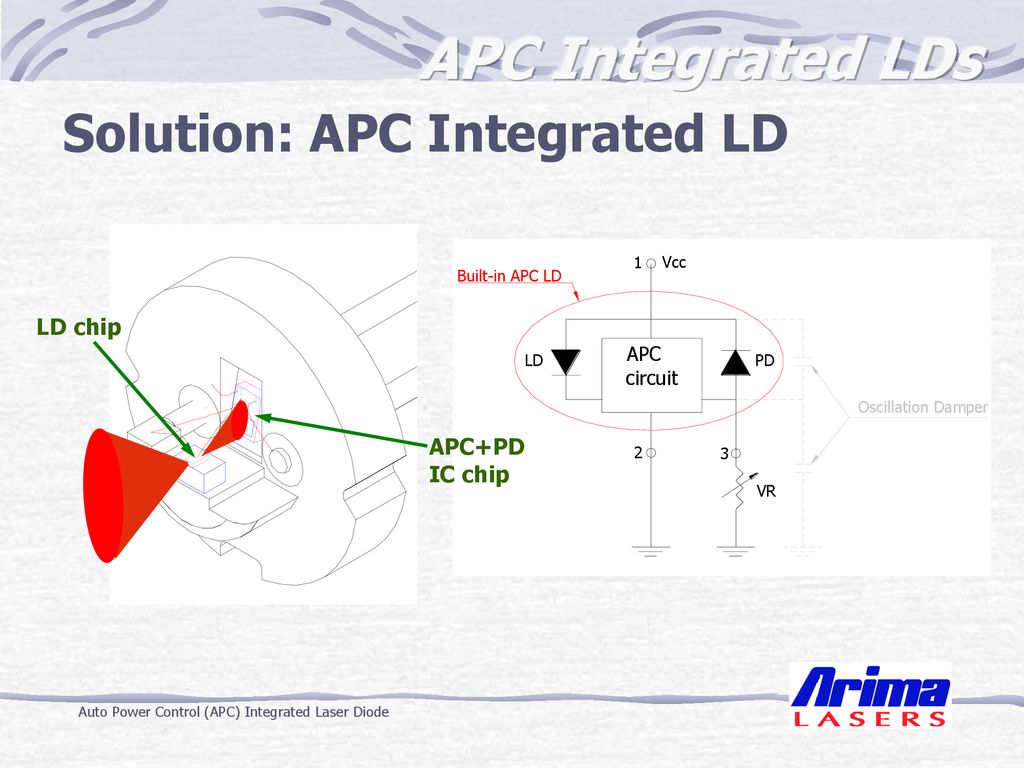 APC Integrated LDs

Solution: APC Integrated LD

LD chip

APC+PD
IC chip

Built-in APC LD

1 Vcc

LD

APC
circuit

PD

Oscillation Damper

2

3

VR

Auto Power Control (APC) Integrated Laser Diode

Arima
LASERS